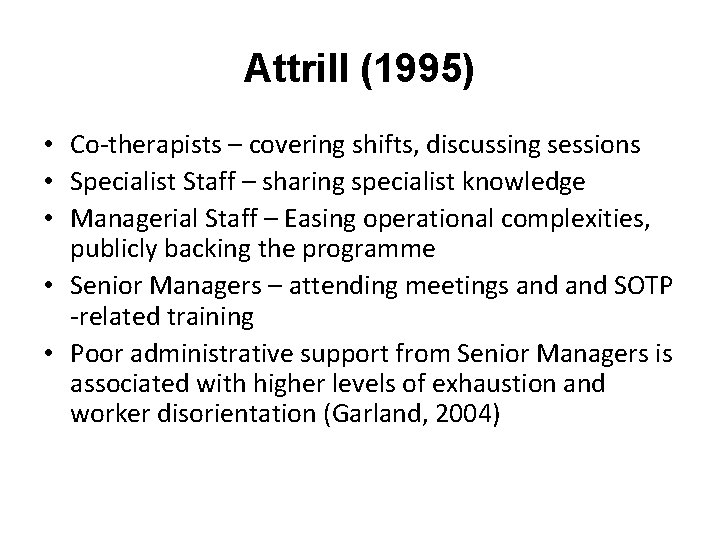 Attrill (1995)

• Co-therapists – covering shifts, discussing sessions
• Specialist Staff – sharing specialist knowledge
• Managerial Staff – Easing operational complexities, publicly backing the programme
• Senior Managers – attending meetings and and SOTP -related training
• Poor administrative support from Senior Managers is associated with higher levels of exhaustion and worker disorientation (Garland, 2004)